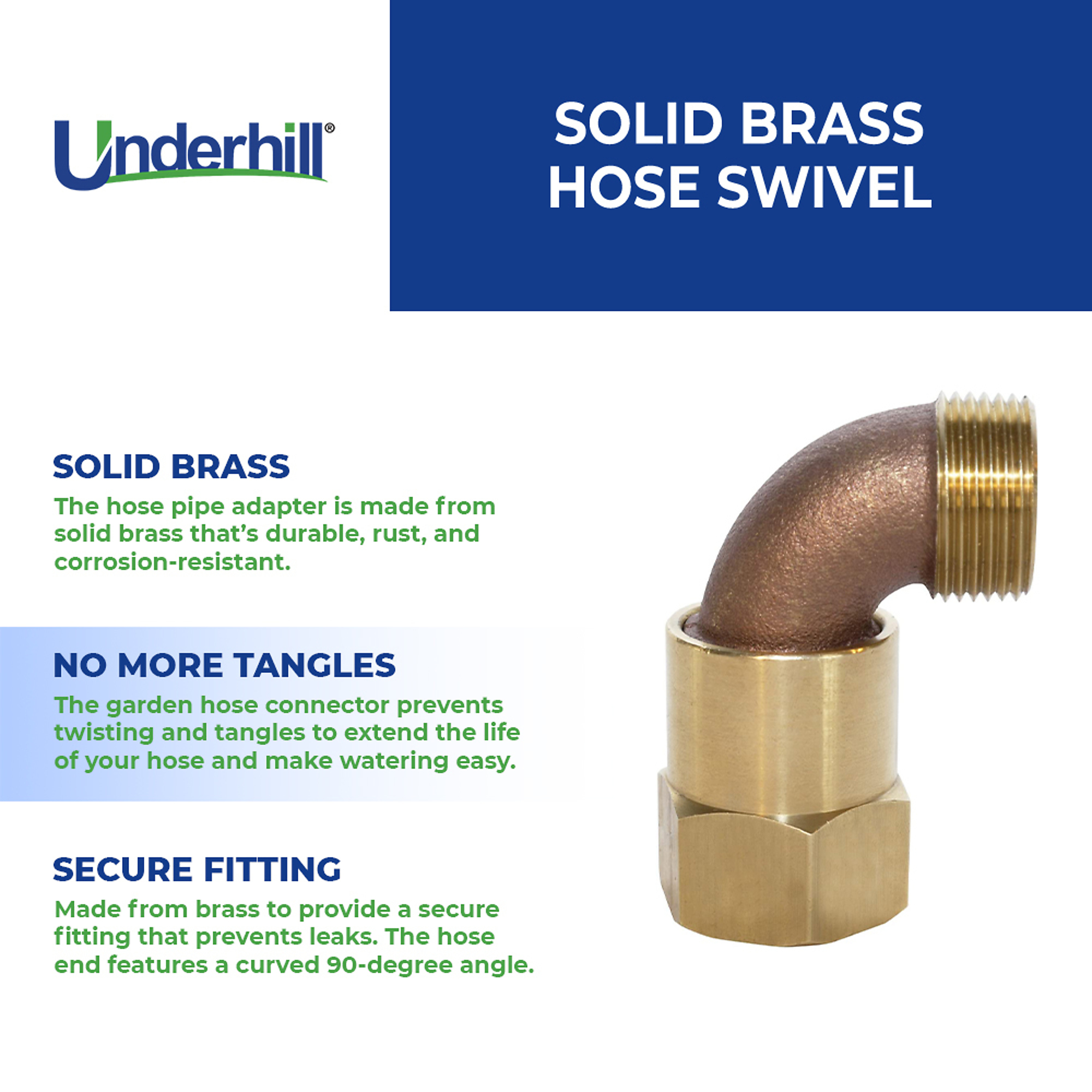 Underhill®

SOLID BRASS HOSE SWIVEL

SOLID BRASS

The hose pipe adapter is made from solid brass that's durable, rust, and corrosion-resistant.

NO MORE TANGLES

The garden hose connector prevents twisting and tangles to extend the life of your hose and make watering easy.

SECURE FITTING

Made from brass to provide a secure fitting that prevents leaks. The hose end features a curved 90-degree angle.